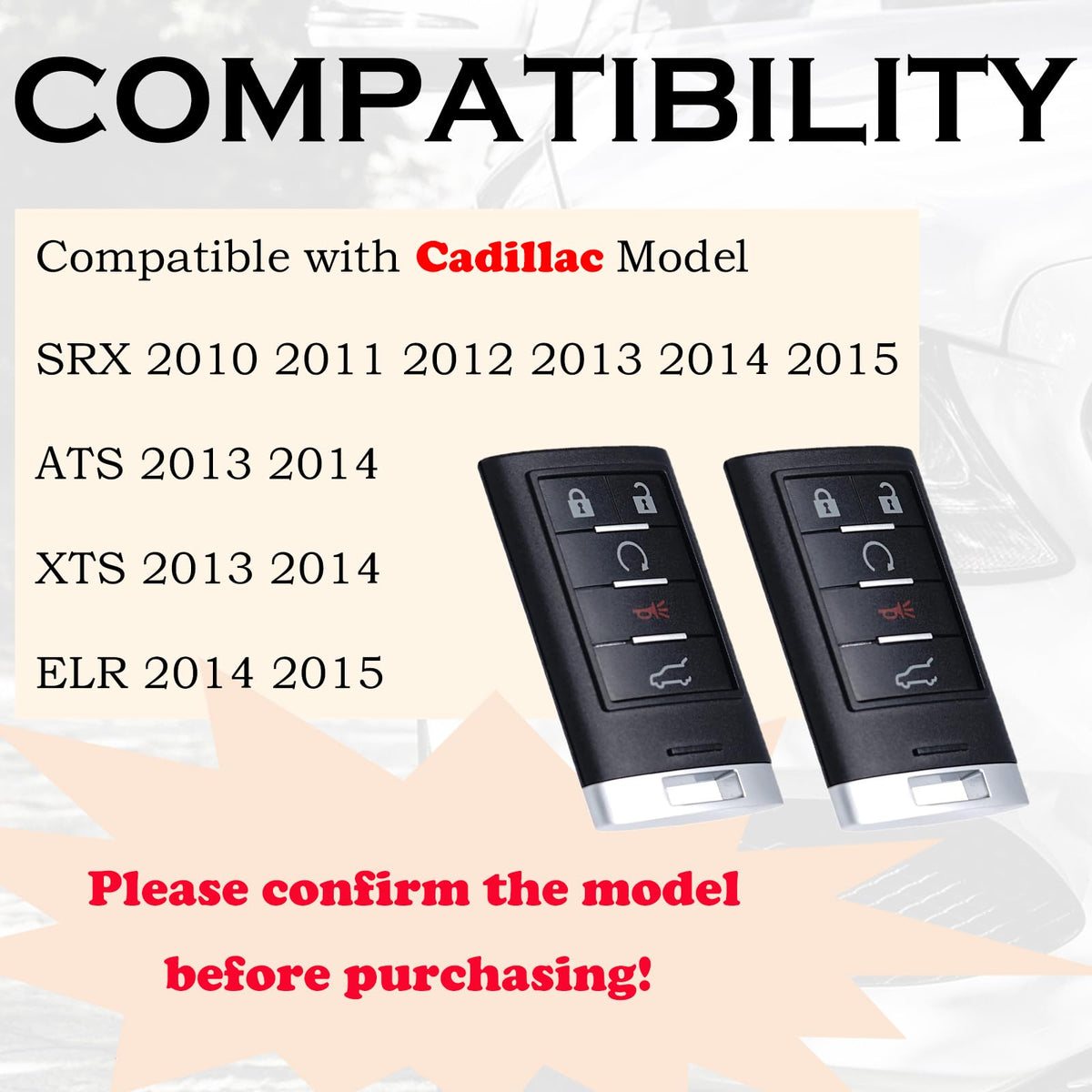 COMPATIBILITY

Compatible with Cadillac Model

SRX 2010 2011 2012 2013 2014 2015

ATS 2013 2014

XTS 2013 2014

ELR 2014 2015

Please confirm the model before purchasing!